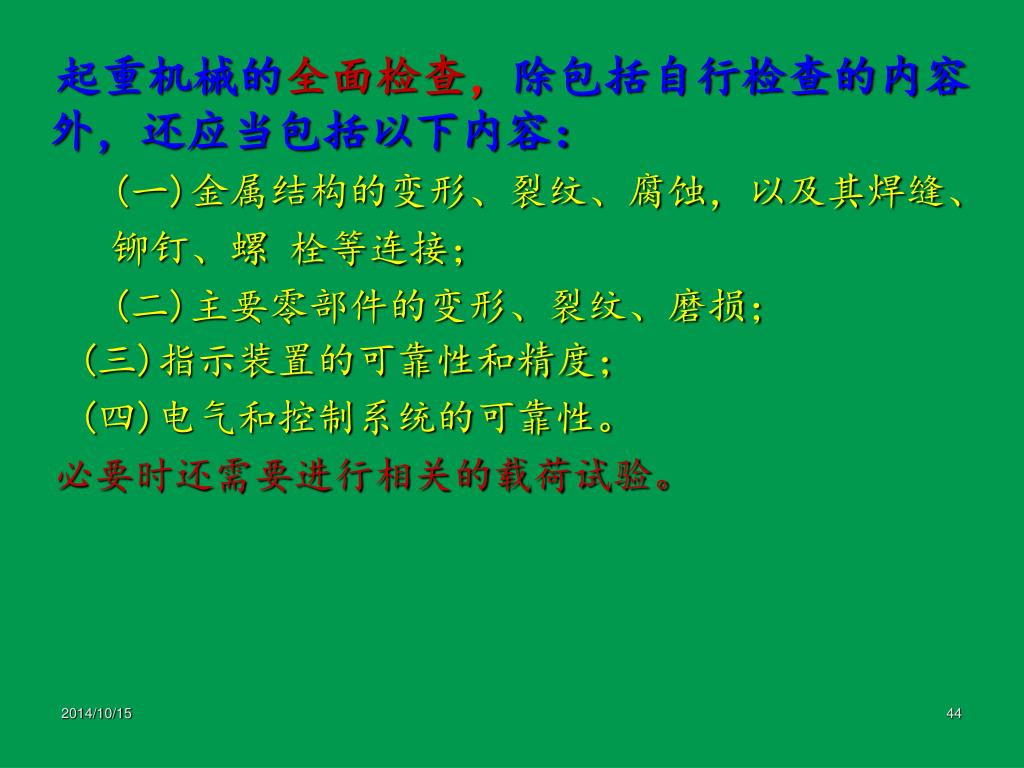 起重机械的全面检查，除包括自行检查的内容外，还应当包括以下内容：

（一）金属结构的变形、裂纹、腐蚀，以及其焊缝、铆钉、螺 栓等连接；

（二）主要零部件的变形、裂纹、磨损；

（三）指示装置的可靠性和精度；

（四）电气和控制系统的可靠性。

必要时还需要进行相关的载荷试验。

2014/10/15

44